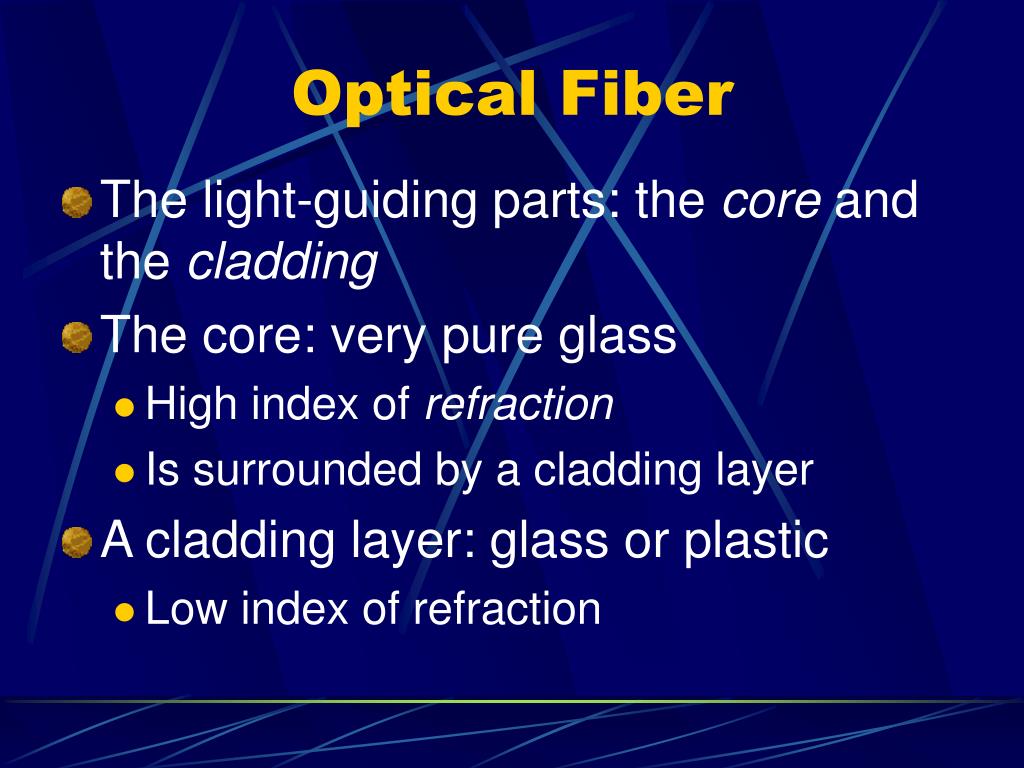 Optical Fiber

The light-guiding parts: the core and the cladding

The core: very pure glass

High index of refraction

Is surrounded by a cladding layer

A cladding layer: glass or plastic

Low index of refraction